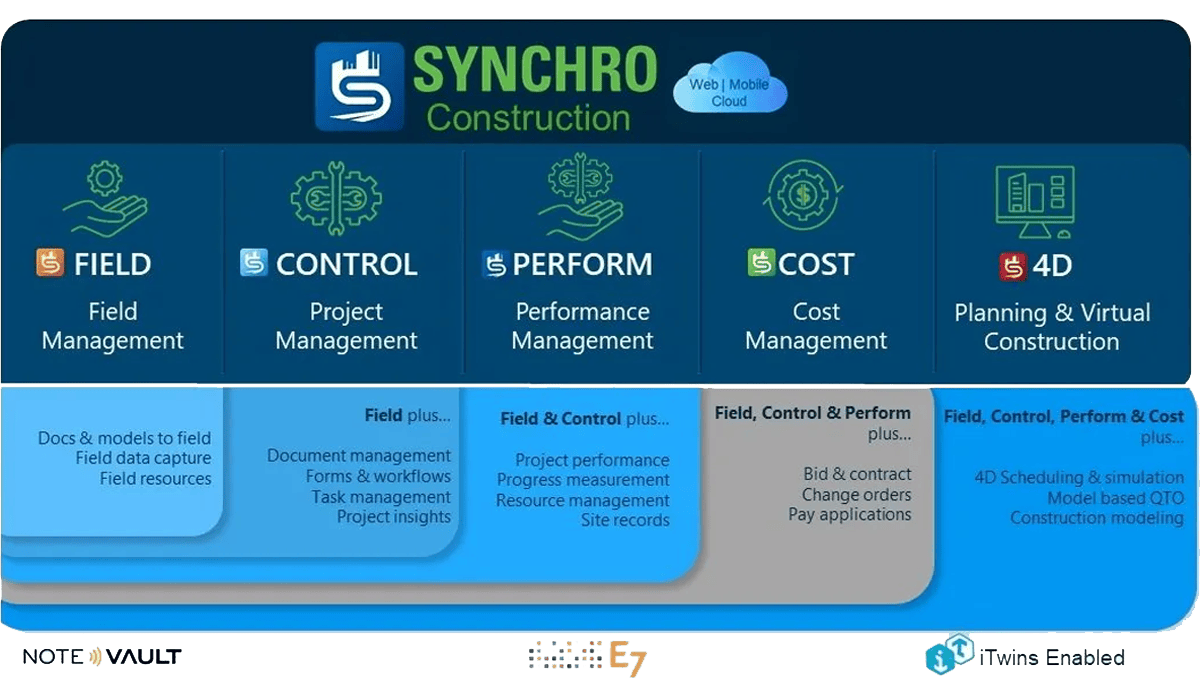 SYNCHRO Construction

Web | Mobile Cloud

FIELD
Field Management

CONTROL
Project Management

PERFORM
Performance Management

COST
Cost Management

4D
Planning & Virtual Construction

Docs & models to field
Field data capture
Field resources

Field plus...
Document management
Forms & workflows
Task management
Project insights

Field & Control plus...
Project performance
Progress measurement
Resource management
Site records

Field, Control & Perform plus...
Bid & contract
Change orders
Pay applications

Field, Control, Perform & Cost plus...
4D Scheduling & simulation
Model based QTO
Construction modeling

NOTE VAULT

E7

iTwins Enabled